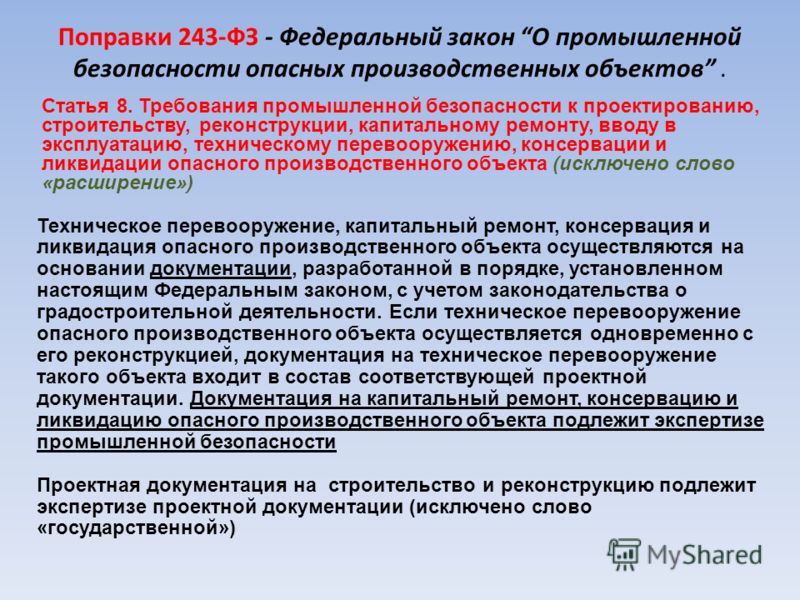 Поправки 243-ФЗ - Федеральный закон “О промышленной безопасности опасных производственных объектов” .

Статья 8. Требования промышленной безопасности к проектированию, строительству, реконструкции, капитальному ремонту, вводу в эксплуатацию, техническому перевооружению, консервации и ликвидации опасного производственного объекта (исключено слово «расширение»)

Техническое перевооружение, капитальный ремонт, консервация и ликвидация опасного производственного объекта осуществляются на основании документации, разработанной в порядке, установленном настоящим Федеральным законом, с учетом законодательства о градостроительной деятельности. Если техническое перевооружение опасного производственного объекта осуществляется одновременно с его реконструкцией, документация на техническое перевооружение такого объекта входит в состав соответствующей проектной документации. Документация на капитальный ремонт, консервацию и ликвидацию опасного производственного объекта подлежит экспертизе промышленной безопасности

Проектная документация на строительство и реконструкцию подлежит экспертизе проектной документации (исключено слово «государственной»)

MyShared